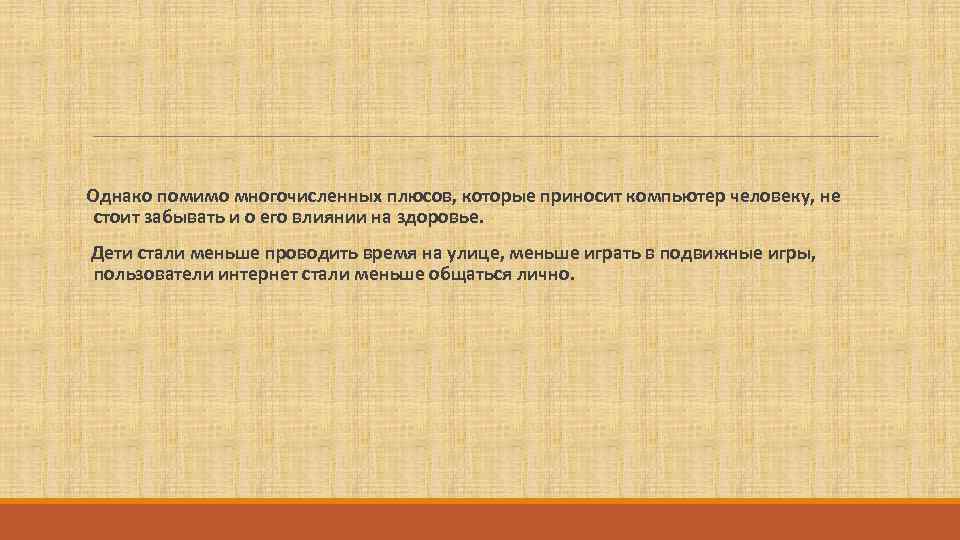 Однако помимо многочисленных плюсов, которые приносит компьютер человеку, не стоит забывать и о его влиянии на здоровье.

Дети стали меньше проводить время на улице, меньше играть в подвижные игры, пользователи интернет стали меньше общаться лично.